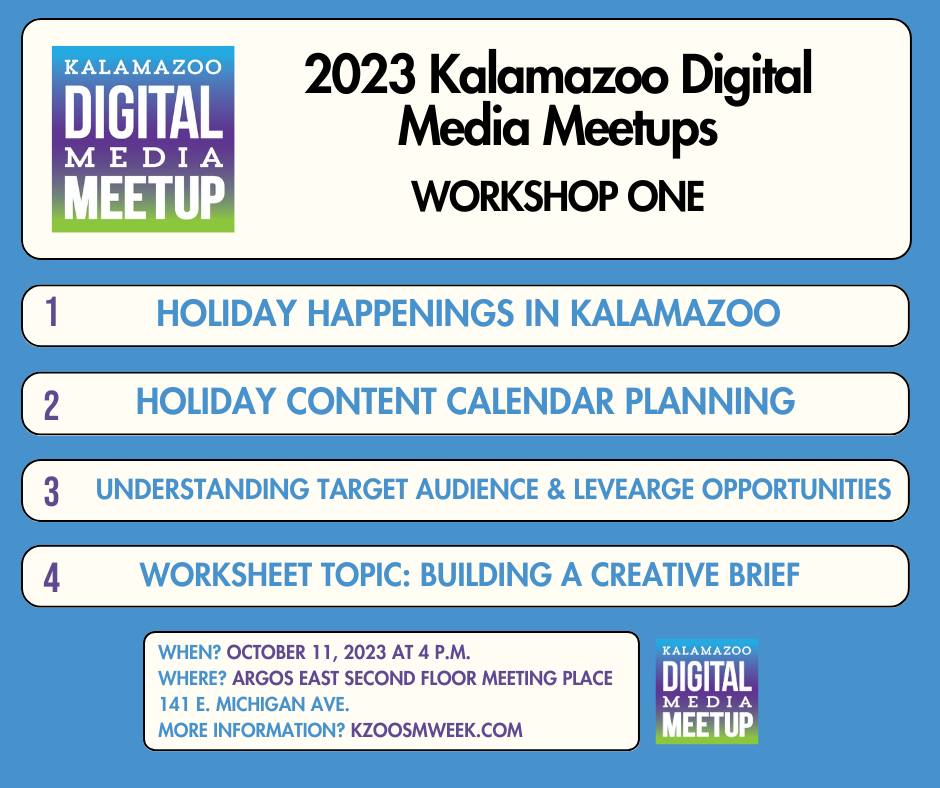 KALAMAZOO
DIGITAL
MEDIA
MEETUP

2023 Kalamazoo Digital Media Meetups

WORKSHOP ONE

1 HOLIDAY HAPPENINGS IN KALAMAZOO

2 HOLIDAY CONTENT CALENDAR PLANNING

3 UNDERSTANDING TARGET AUDIENCE & LEVEARGE OPPORTUNITIES

4 WORKSHEET TOPIC: BUILDING A CREATIVE BRIEF

WHEN? OCTOBER 11, 2023 AT 4 P.M.
WHERE? ARGOS EAST SECOND FLOOR MEETING PLACE
141 E. MICHIGAN AVE.
MORE INFORMATION? KZOOSMWEEK.COM

KALAMAZOO
DIGITAL
MEDIA
MEETUP